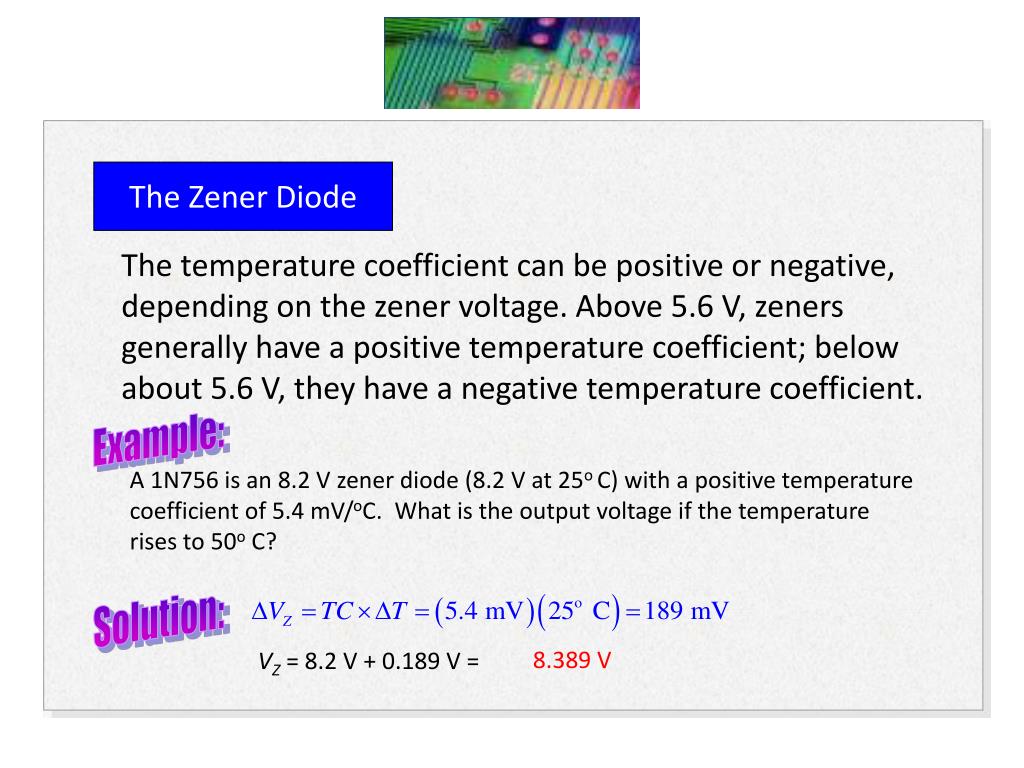 The Zener Diode

The temperature coefficient can be positive or negative, depending on the zener voltage. Above 5.6 V, zeners generally have a positive temperature coefficient; below about 5.6 V, they have a negative temperature coefficient.

Example:

A 1N756 is an 8.2 V zener diode (8.2 V at 25$^o$ C) with a positive temperature coefficient of 5.4 mV/$^o$C. What is the output voltage if the temperature rises to 50$^o$ C?

Solution:

$\Delta V_Z = TC \times \Delta T = (5.4 \text{ mV})(25^o \text{ C}) = 189 \text{ mV}$

$V_Z$ = 8.2 V + 0.189 V = 8.389 V